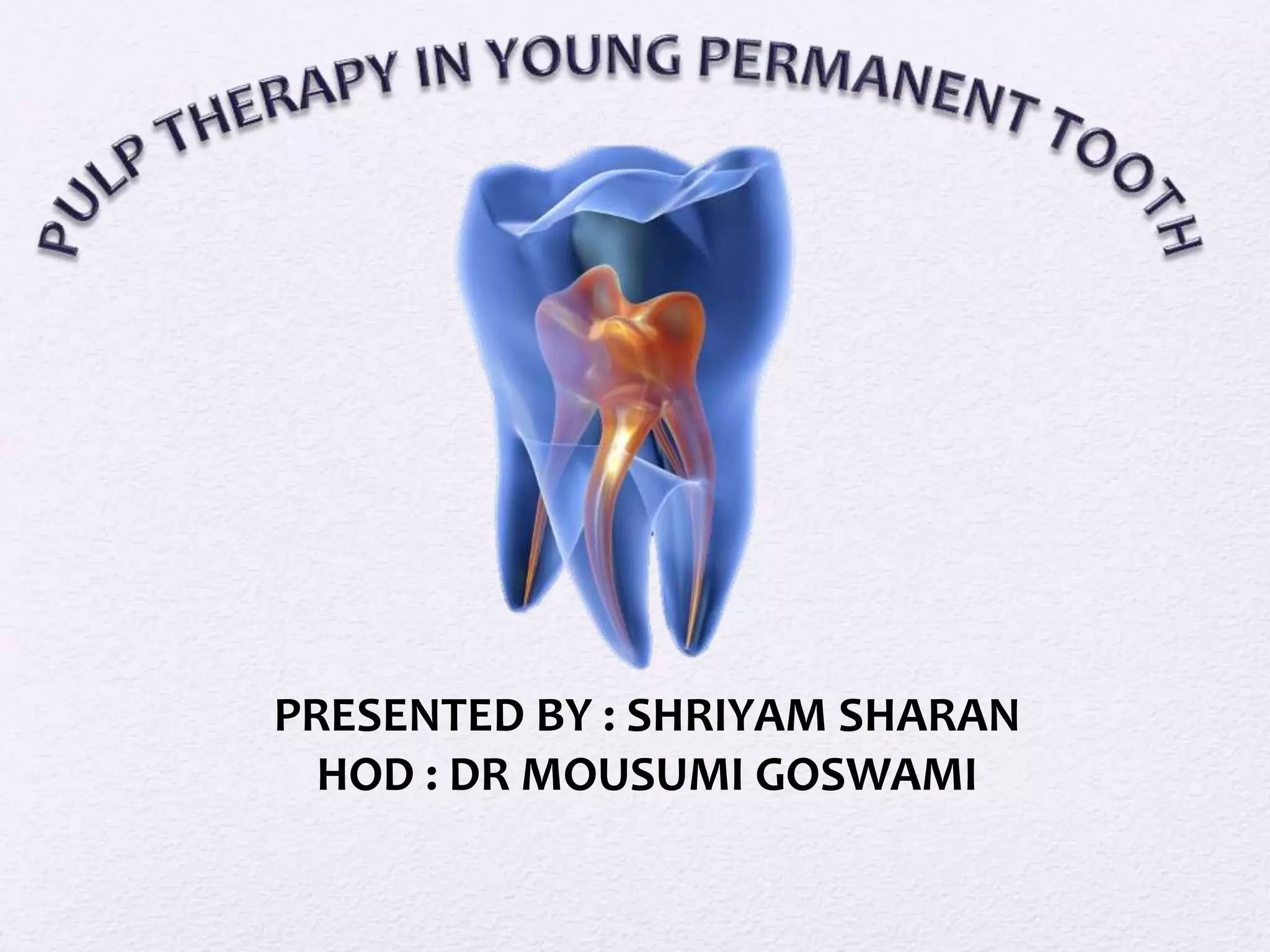 PULP THERAPY IN YOUNG PERMANENT TOOTH

PRESENTED BY : SHRIYAM SHARAN
HOD : DR MOUSUMI GOSWAMI